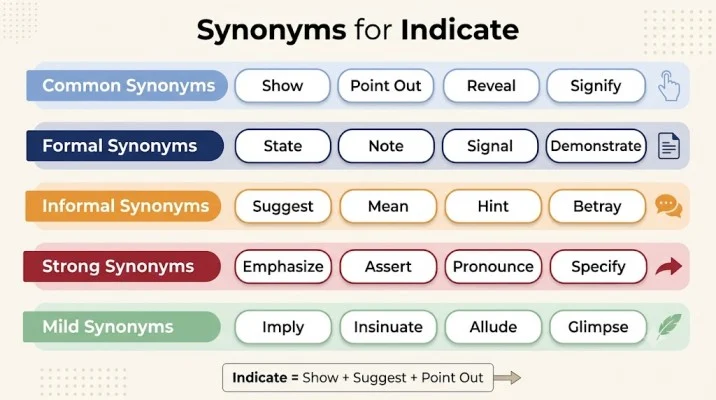 Synonyms for Indicate

Common Synonyms Show Point Out Reveal Signify

Formal Synonyms State Note Signal Demonstrate

Informal Synonyms Suggest Mean Hint Betray

Strong Synonyms Emphasize Assert Pronounce Specify

Mild Synonyms Imply Insinuate Allude Glimpse

Indicate = Show + Suggest + Point Out